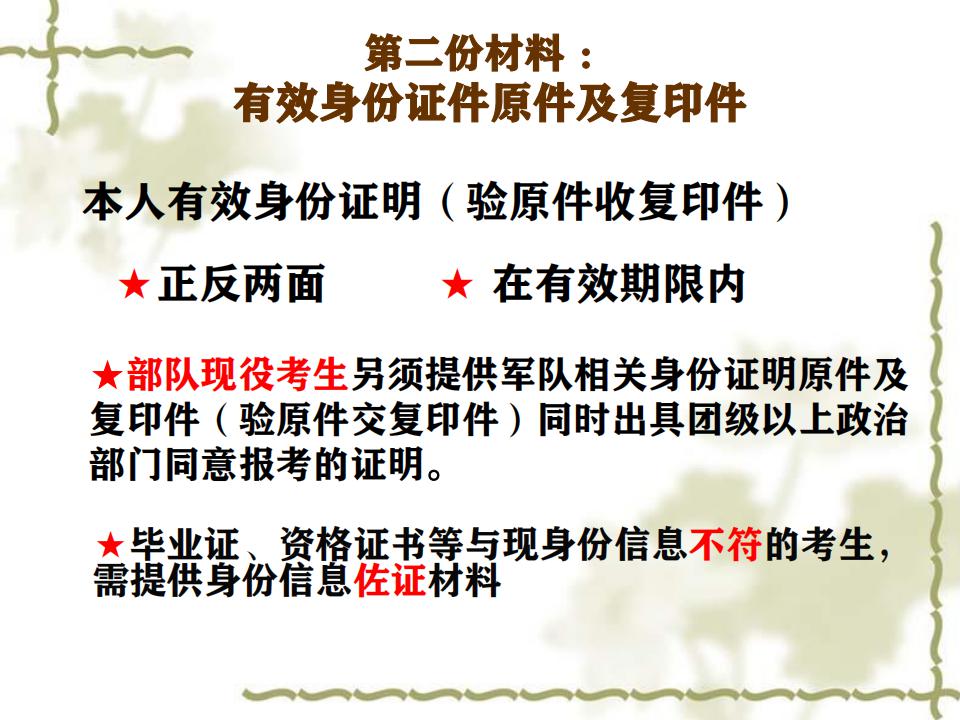 第二份材料：
有效身份证件原件及复印件

本人有效身份证明（验原件收复印件）

★正反两面　　★ 在有效期限内

★部队现役考生另须提供军队相关身份证明原件及复印件（验原件交复印件）同时出具团级以上政治部门同意报考的证明。

★毕业证、资格证书等与现身份信息不符的考生，需提供身份信息佐证材料